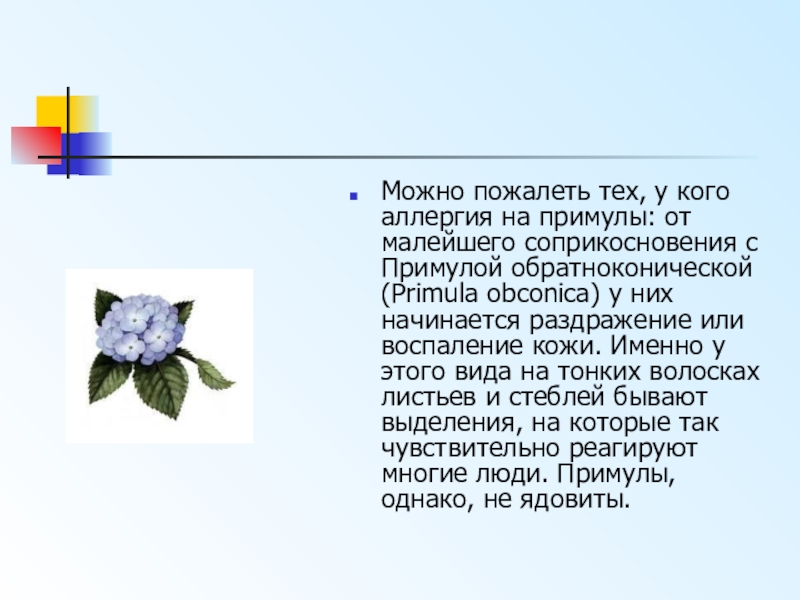 Можно пожалеть тех, у кого аллергия на примулы: от малейшего соприкосновения с Примулой обратноконической (Primula obconica) у них начинается раздражение или воспаление кожи. Именно у этого вида на тонких волосках листьев и стеблей бывают выделения, на которые так чувствительно реагируют многие люди. Примулы, однако, не ядовиты.